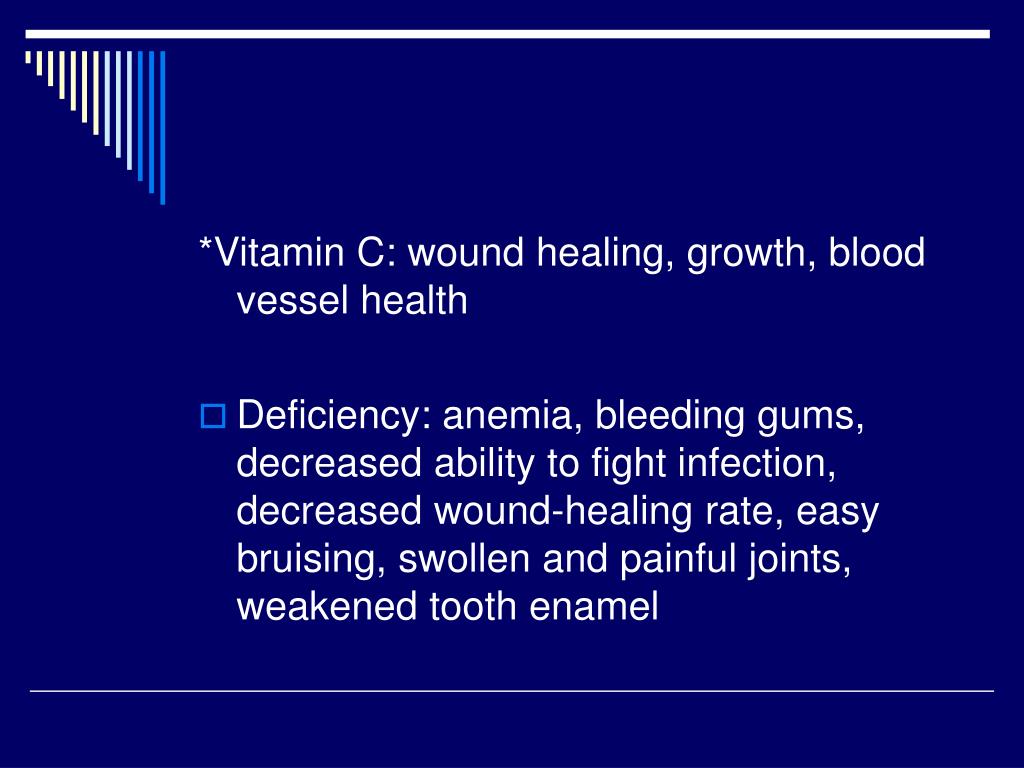 *Vitamin C: wound healing, growth, blood vessel health

Deficiency: anemia, bleeding gums, decreased ability to fight infection, decreased wound-healing rate, easy bruising, swollen and painful joints, weakened tooth enamel